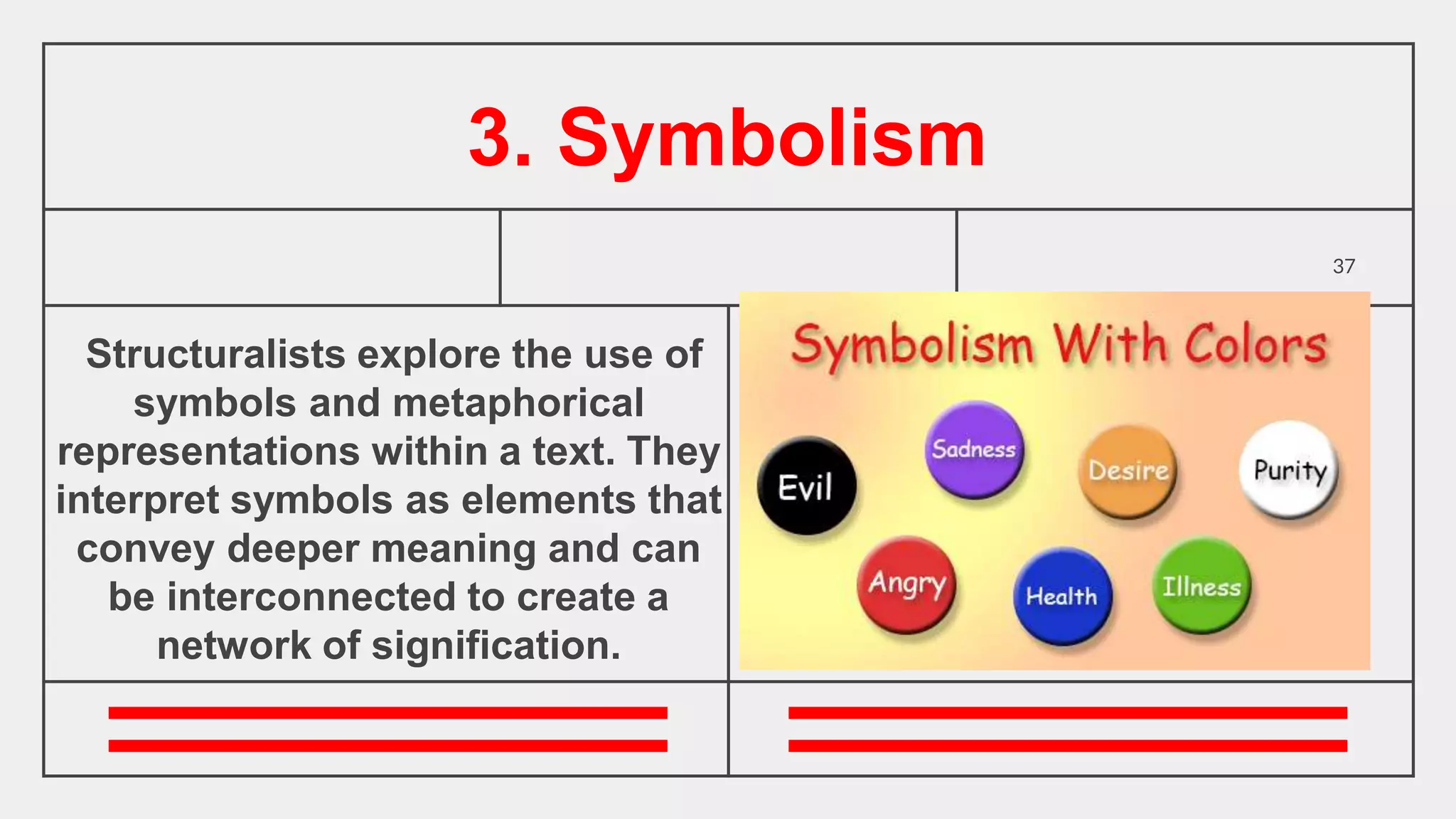 3. Symbolism

37

Structuralists explore the use of symbols and metaphorical representations within a text. They interpret symbols as elements that convey deeper meaning and can be interconnected to create a network of signification.

Symbolism With Colors

Evil

Sadness

Desire

Purity

Angry

Health

Illness